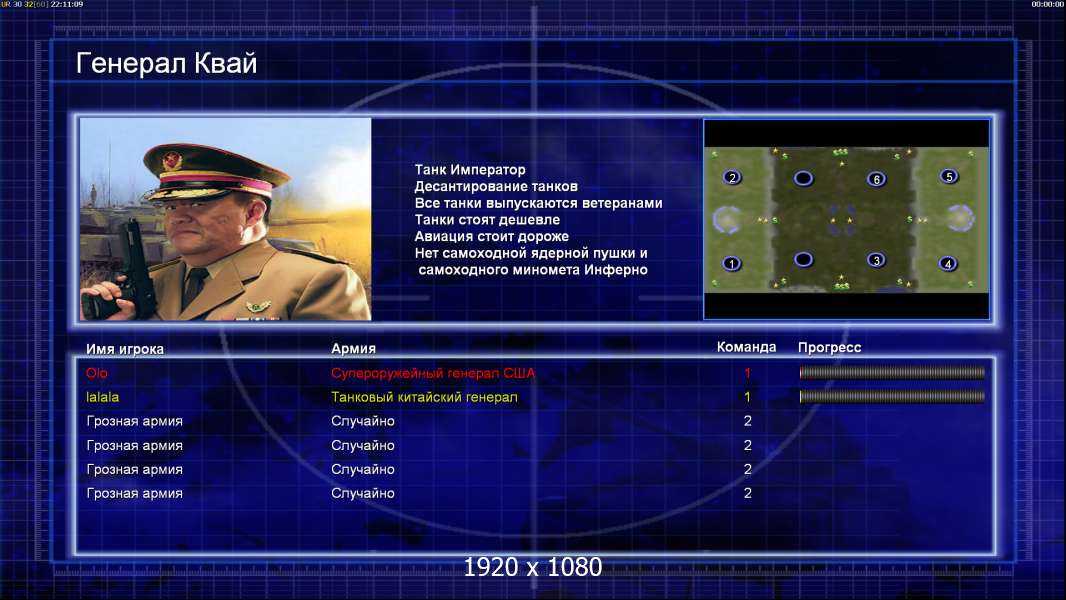 UR 30 32[60] 22:11:09

00:00:00

Генерал Квай

Танк Император
Десантирование танков
Все танки выпускаются ветеранами
Танки стоят дешевле
Авиация стоит дороже
Нет самоходной ядерной пушки и самоходного миномета Инферно

2 6 5
1 3 4

| Имя игрока | Армия | Команда | Прогресс |
|---|---|---|---|
| Olo | Супероружейный генерал США | 1 | |
| lalala | Танковый китайский генерал | 1 | |
| Грозная армия | Случайно | 2 | |
| Грозная армия | Случайно | 2 | |
| Грозная армия | Случайно | 2 | |
| Грозная армия | Случайно | 2 | |

1920 x 1080